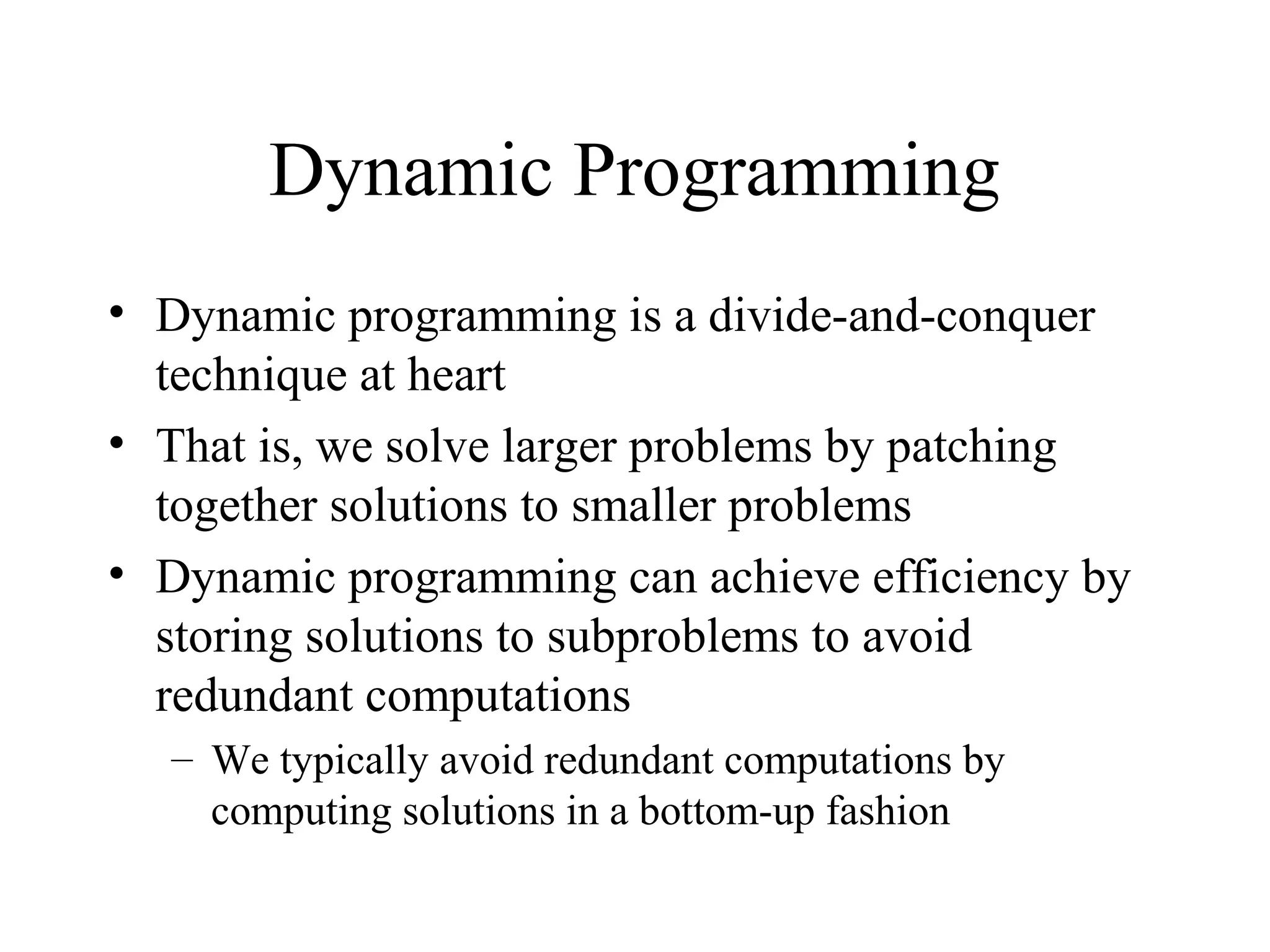 Dynamic Programming

• Dynamic programming is a divide-and-conquer technique at heart

• That is, we solve larger problems by patching together solutions to smaller problems

• Dynamic programming can achieve efficiency by storing solutions to subproblems to avoid redundant computations

– We typically avoid redundant computations by computing solutions in a bottom-up fashion